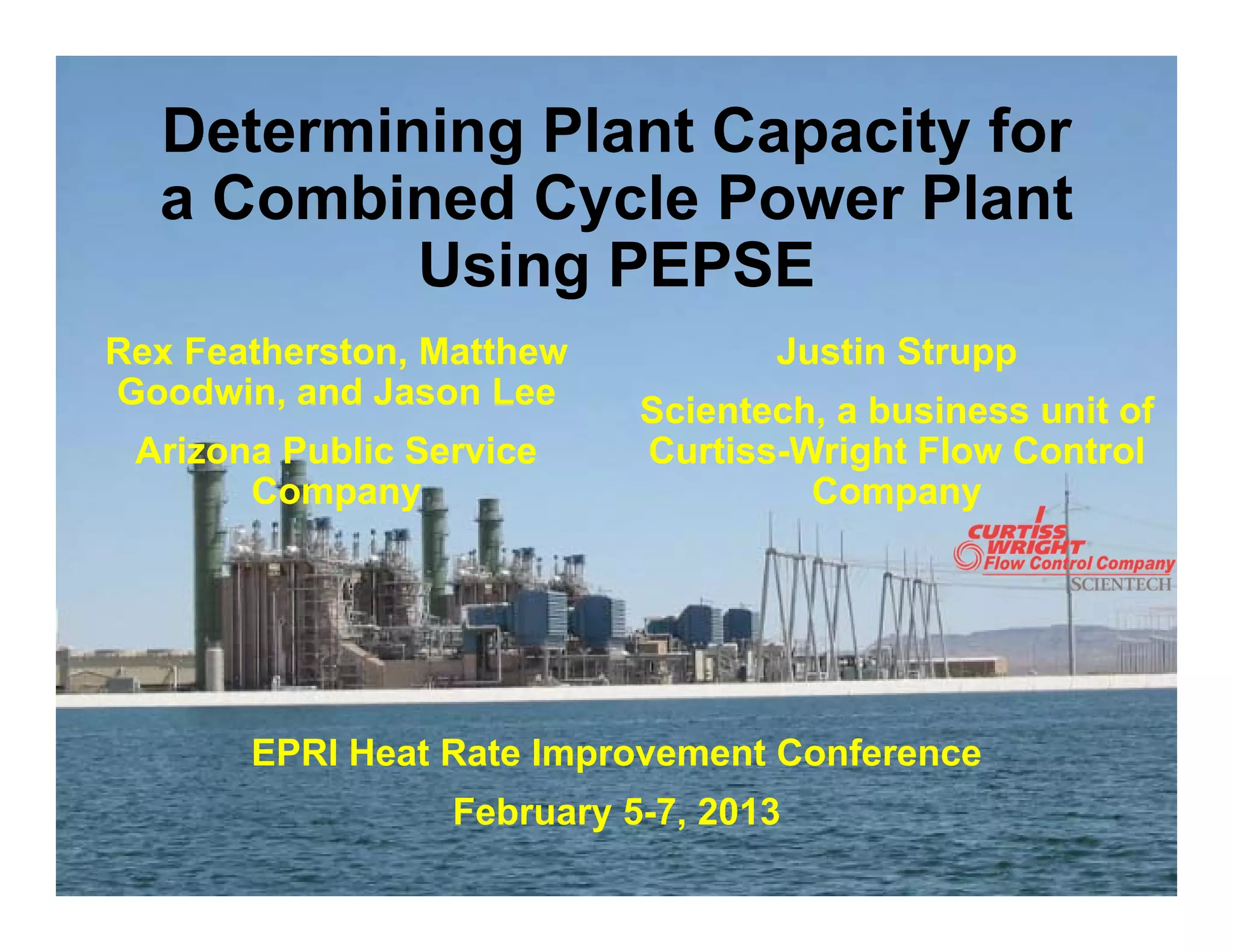 Determining Plant Capacity for a Combined Cycle Power Plant Using PEPSE

Rex Featherston, Matthew Goodwin, and Jason Lee

Arizona Public Service Company

Justin Strupp

Scientech, a business unit of Curtiss-Wright Flow Control Company

CURTISS WRIGHT Flow Control Company
SCIENTECH

EPRI Heat Rate Improvement Conference

February 5-7, 2013